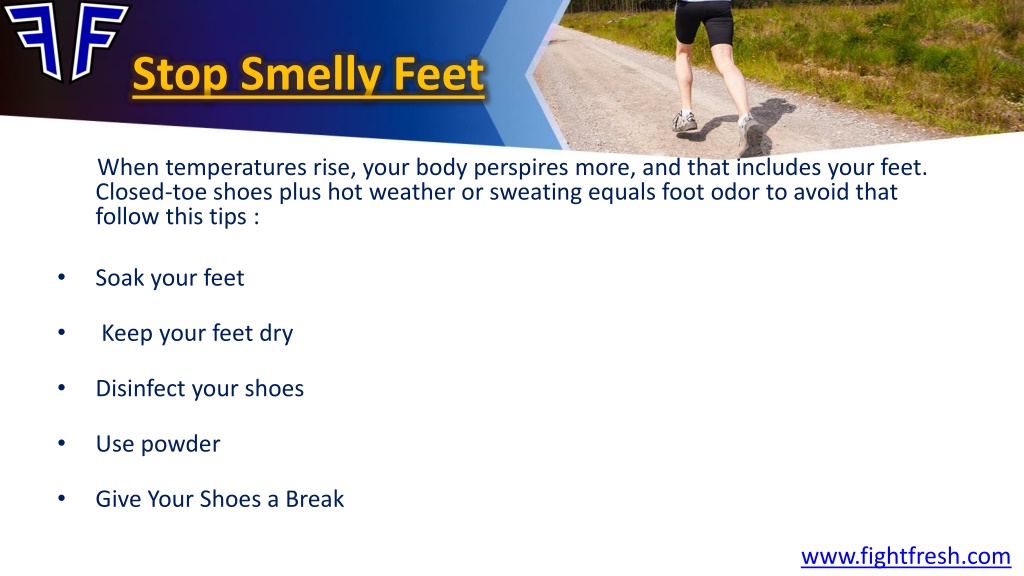 FF

Stop Smelly Feet

When temperatures rise, your body perspires more, and that includes your feet. Closed-toe shoes plus hot weather or sweating equals foot odor to avoid that follow this tips :

• Soak your feet
• Keep your feet dry
• Disinfect your shoes
• Use powder
• Give Your Shoes a Break

www.fightfresh.com